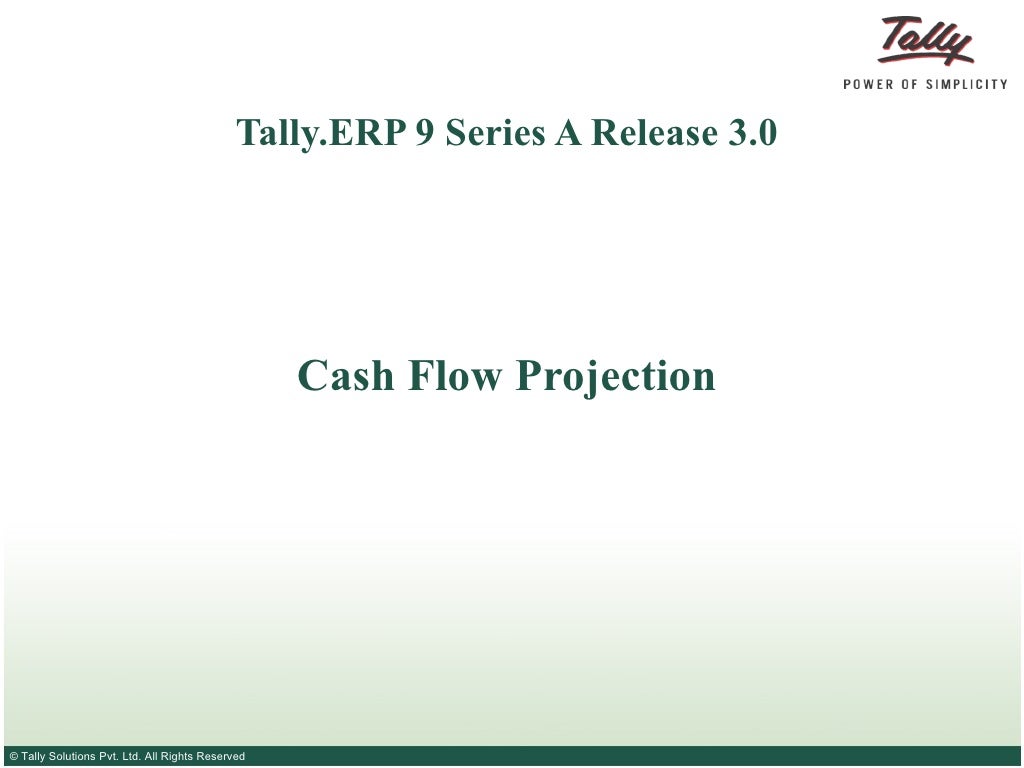 Tally
POWER OF SIMPLICITY

Tally.ERP 9 Series A Release 3.0

Cash Flow Projection

© Tally Solutions Pvt. Ltd. All Rights Reserved